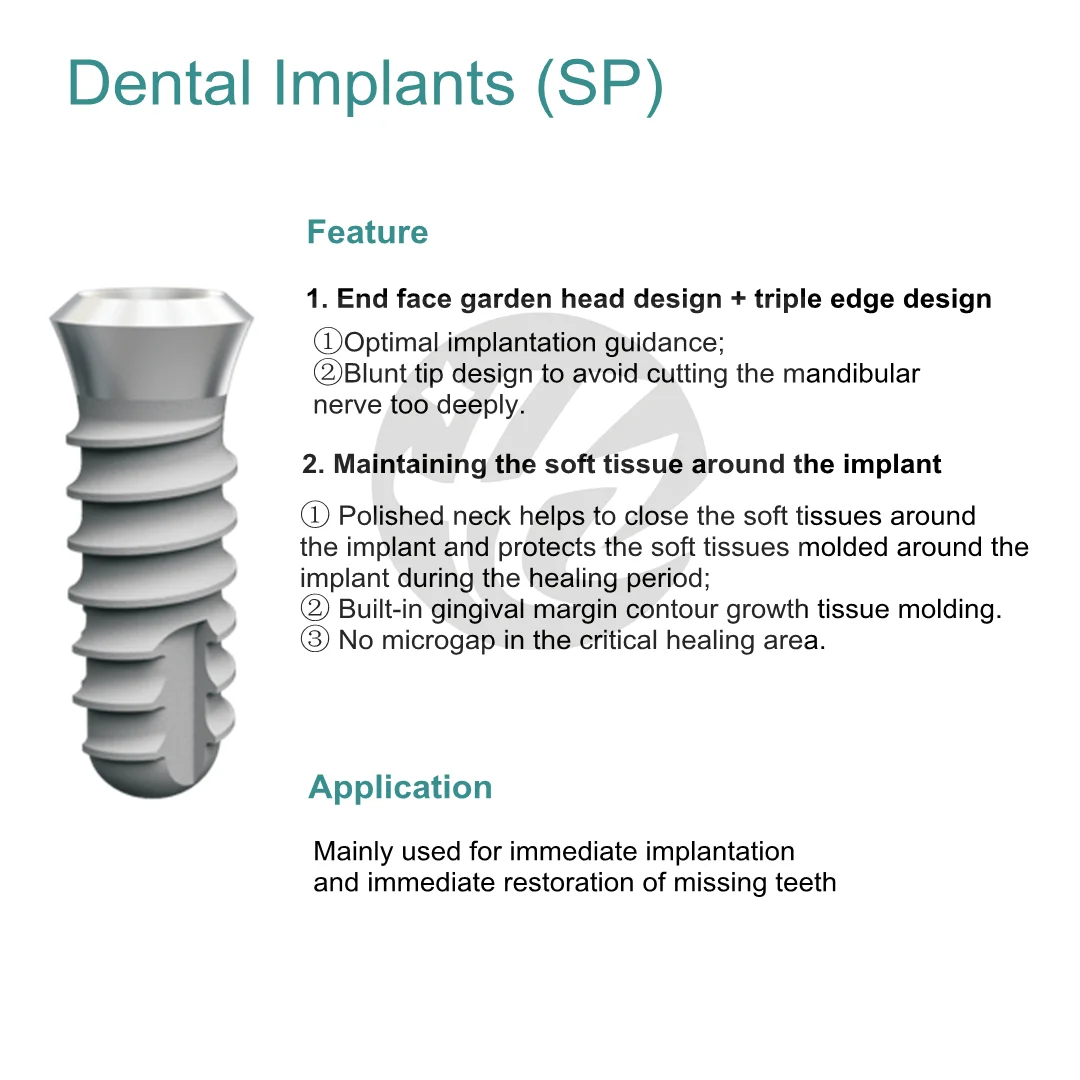 Dental Implants (SP)

Feature

1. End face garden head design + triple edge design

①Optimal implantation guidance;
②Blunt tip design to avoid cutting the mandibular nerve too deeply.

2. Maintaining the soft tissue around the implant

① Polished neck helps to close the soft tissues around the implant and protects the soft tissues molded around the implant during the healing period;
② Built-in gingival margin contour growth tissue molding.
③ No microgap in the critical healing area.

Application

Mainly used for immediate implantation and immediate restoration of missing teeth